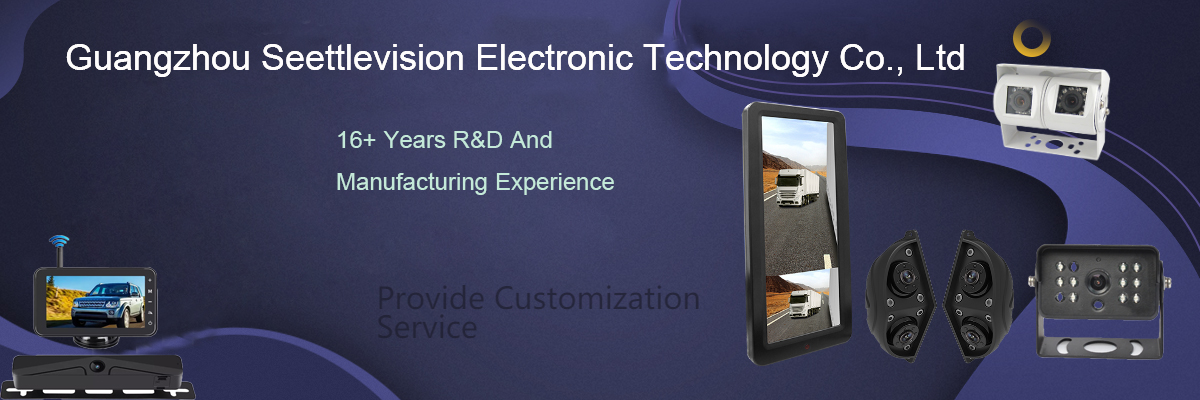 Guangzhou Seettlevision Electronic Technology Co., Ltd

16+ Years R&D And
Manufacturing Experience

Provide Customization Service